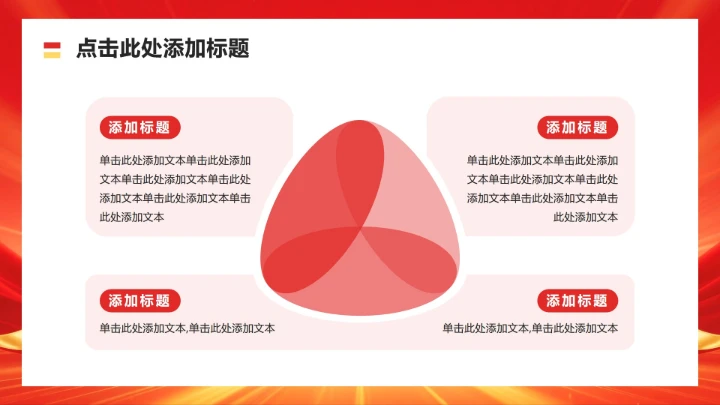 点击此处添加标题

添加标题

单击此处添加文本单击此处添加文本单击此处添加文本单击此处添加文本单击此处添加文本单击此处添加文本

添加标题

单击此处添加文本单击此处添加文本单击此处添加文本单击此处添加文本单击此处添加文本单击此处添加文本

添加标题

单击此处添加文本,单击此处添加文本

添加标题

单击此处添加文本,单击此处添加文本